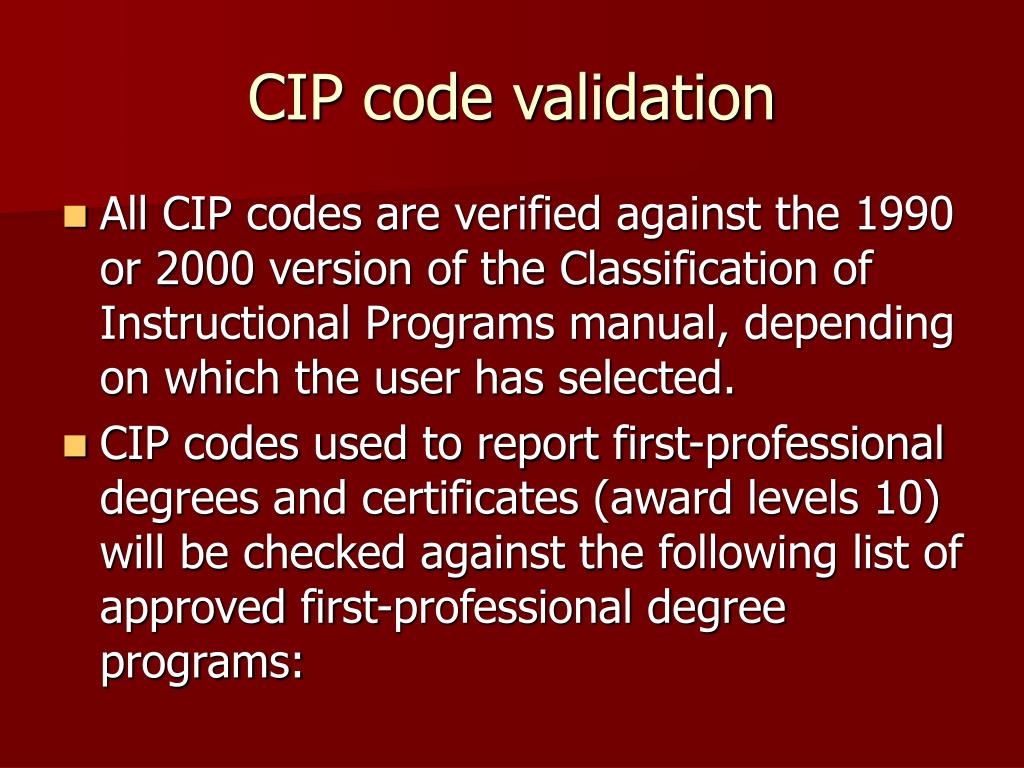 CIP code validation

All CIP codes are verified against the 1990 or 2000 version of the Classification of Instructional Programs manual, depending on which the user has selected.

CIP codes used to report first-professional degrees and certificates (award levels 10) will be checked against the following list of approved first-professional degree programs: